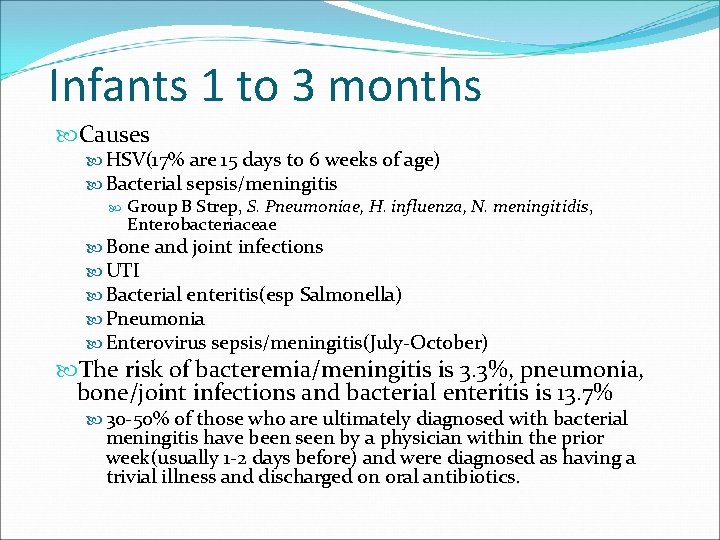 Infants 1 to 3 months

Causes

HSV(17% are 15 days to 6 weeks of age)

Bacterial sepsis/meningitis

Group B Strep, S. Pneumoniae, H. influenza, N. meningitidis, Enterobacteriaceae

Bone and joint infections

UTI

Bacterial enteritis(esp Salmonella)

Pneumonia

Enterovirus sepsis/meningitis(July-October)

The risk of bacteremia/meningitis is 3.3%, pneumonia, bone/joint infections and bacterial enteritis is 13.7%

30-50% of those who are ultimately diagnosed with bacterial meningitis have been seen by a physician within the prior week(usually 1-2 days before) and were diagnosed as having a trivial illness and discharged on oral antibiotics.